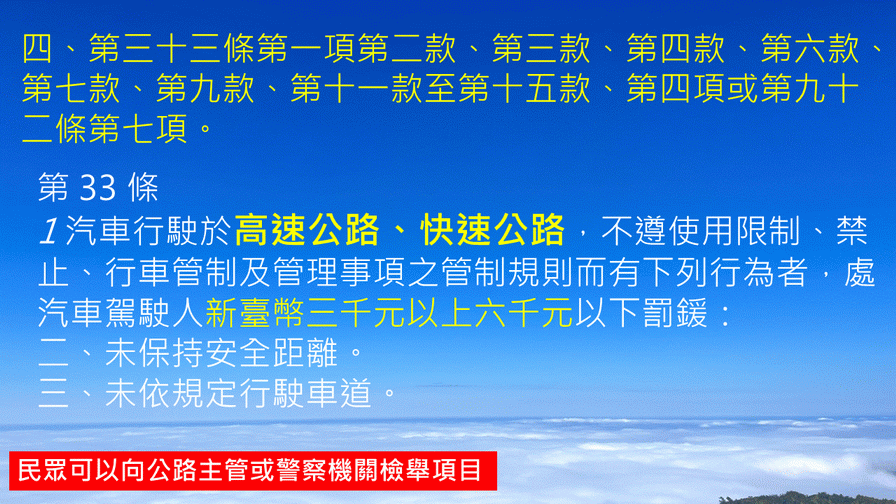 四、第三十三條第一項第二款、第三款、第四款、第六款、第七款、第九款、第十一款至第十五款、第四項或第九十二條第七項。

第 33 條
1 汽車行駛於高速公路、快速公路，不遵使用限制、禁止、行車管制及管理事項之管制規則而有下列行為者，處汽車駕駛人新臺幣三千元以上六千元以下罰鍰：
二、未保持安全距離。
三、未依規定行駛車道。

民眾可以向公路主管或警察機關檢舉項目